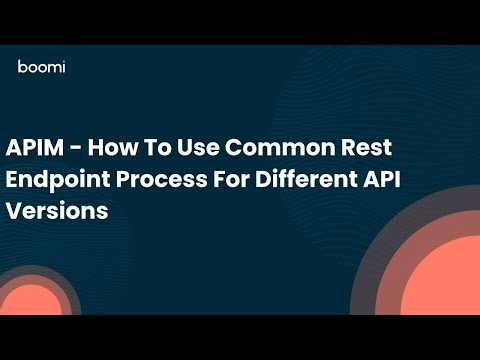 boomi

APIM - How To Use Common Rest Endpoint Process For Different API Versions